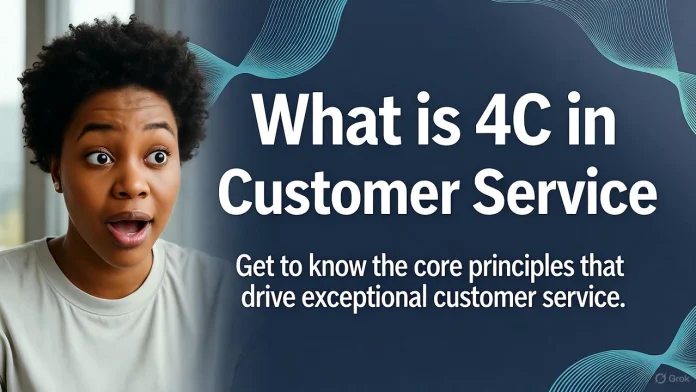 What is 4C in Customer Service

Get to know the core principles that drive exceptional customer service.

Grok